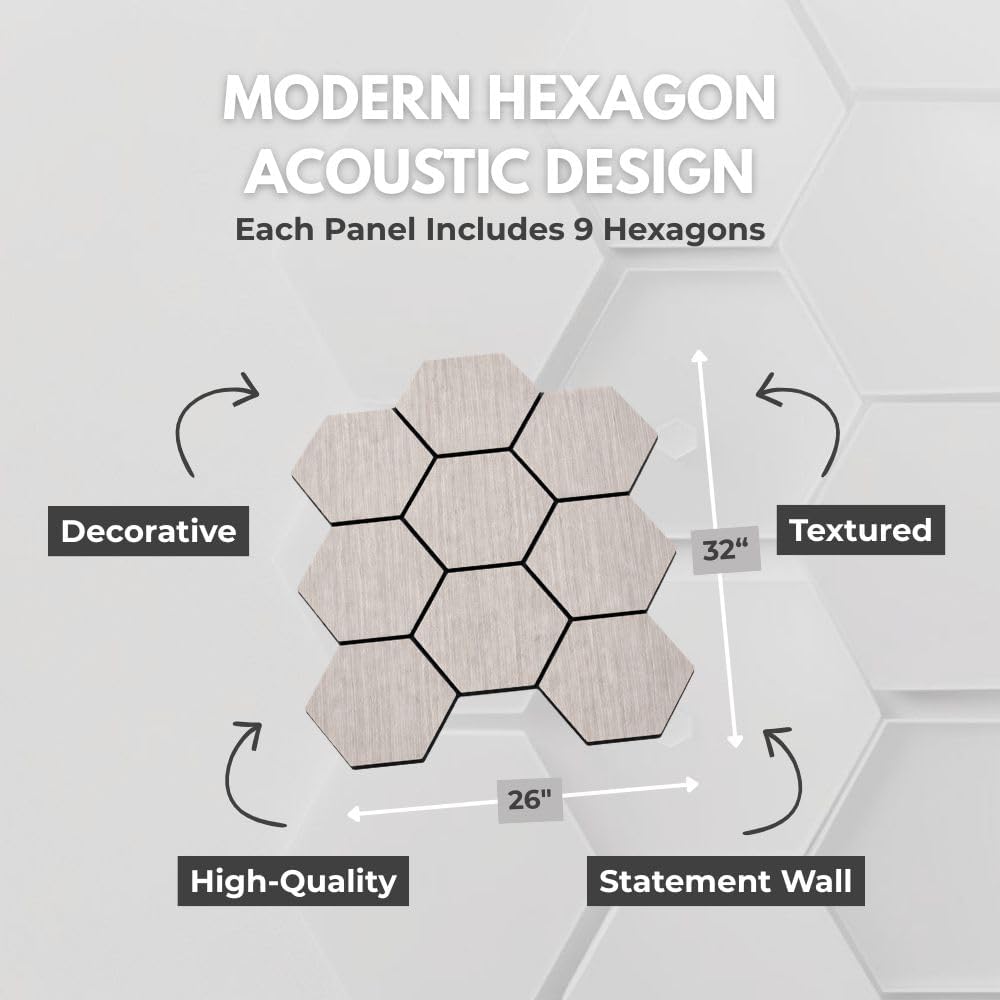 MODERN HEXAGON ACOUSTIC DESIGN
Each Panel Includes 9 Hexagons

Decorative

Textured

32“

26"

High-Quality

Statement Wall